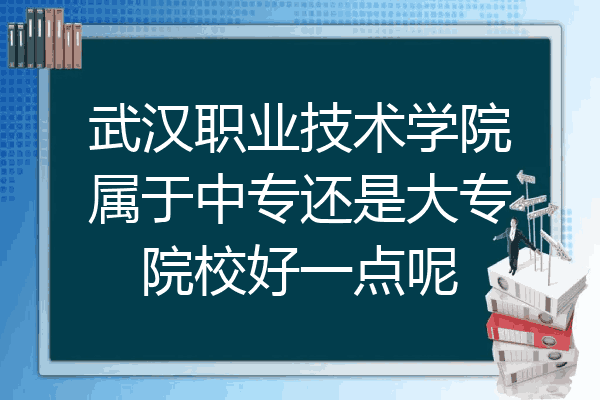 武汉职业技术学院属于中专还是大专院校好一点呢